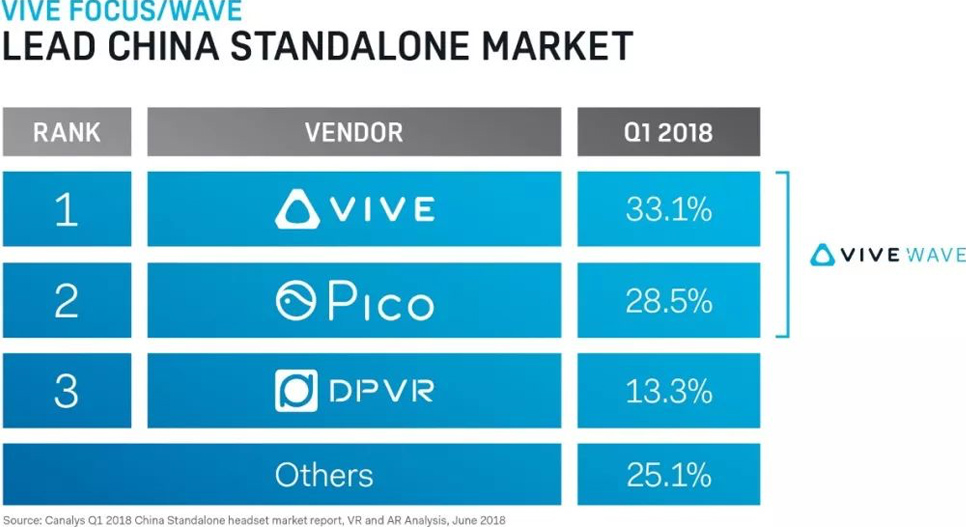 VIVE FOCUS/WAVE
LEAD CHINA STANDALONE MARKET

| RANK | VENDOR | Q1 2018 |
|---|---|---|
| 1 | VIVE | 33.1% |
| 2 | Pico | 28.5% |
| 3 | DPVR | 13.3% |
| | Others | 25.1% |

VIVE WAVE

Source: Canalys Q1 2018 China Standalone headset market report, VR and AR Analysis, June 2018